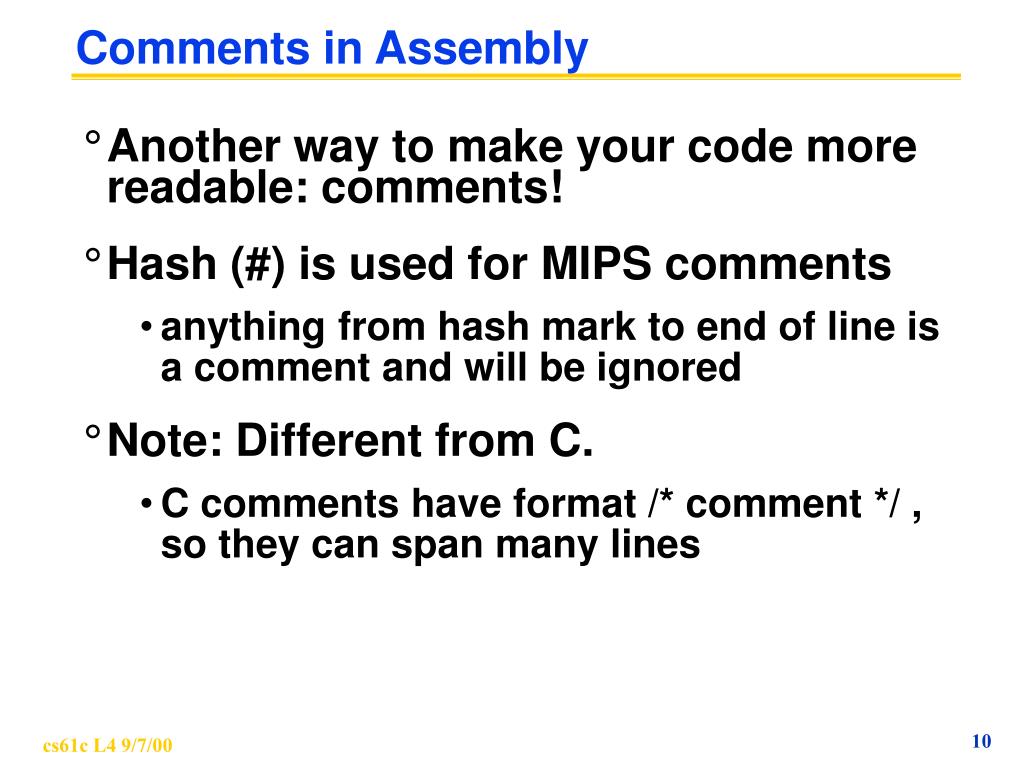 Comments in Assembly

° Another way to make your code more readable: comments!

° Hash (#) is used for MIPS comments

• anything from hash mark to end of line is a comment and will be ignored

° Note: Different from C.

• C comments have format /* comment */ , so they can span many lines

cs61c L4 9/7/00

10